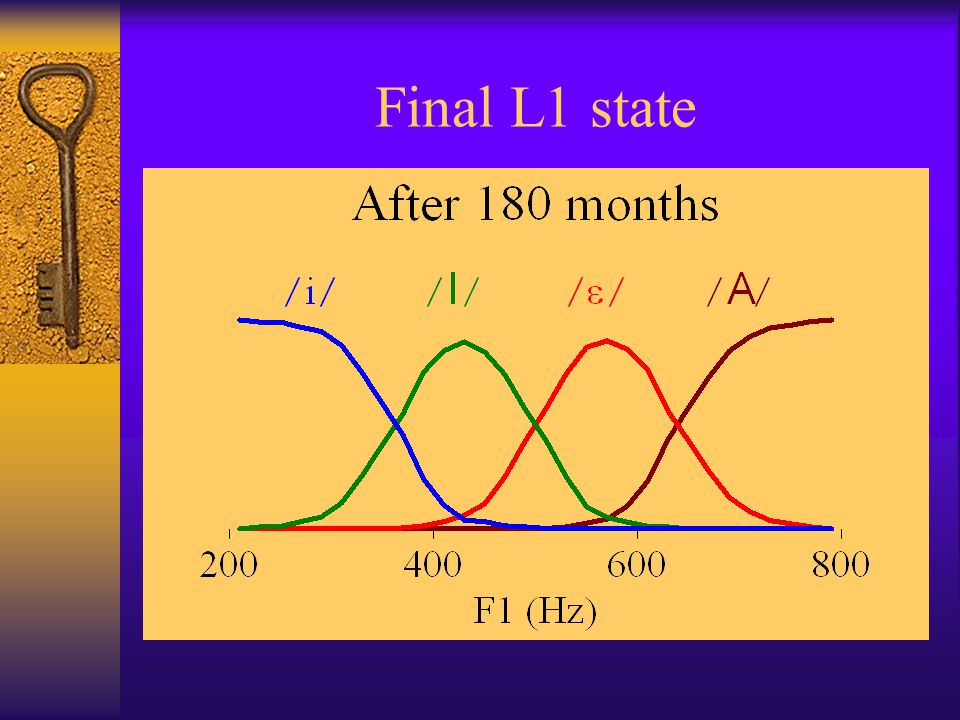 Final L1 state

After 180 months

/i/ /I/ /ε/ /A/

200 400 600 800

F1 (Hz)